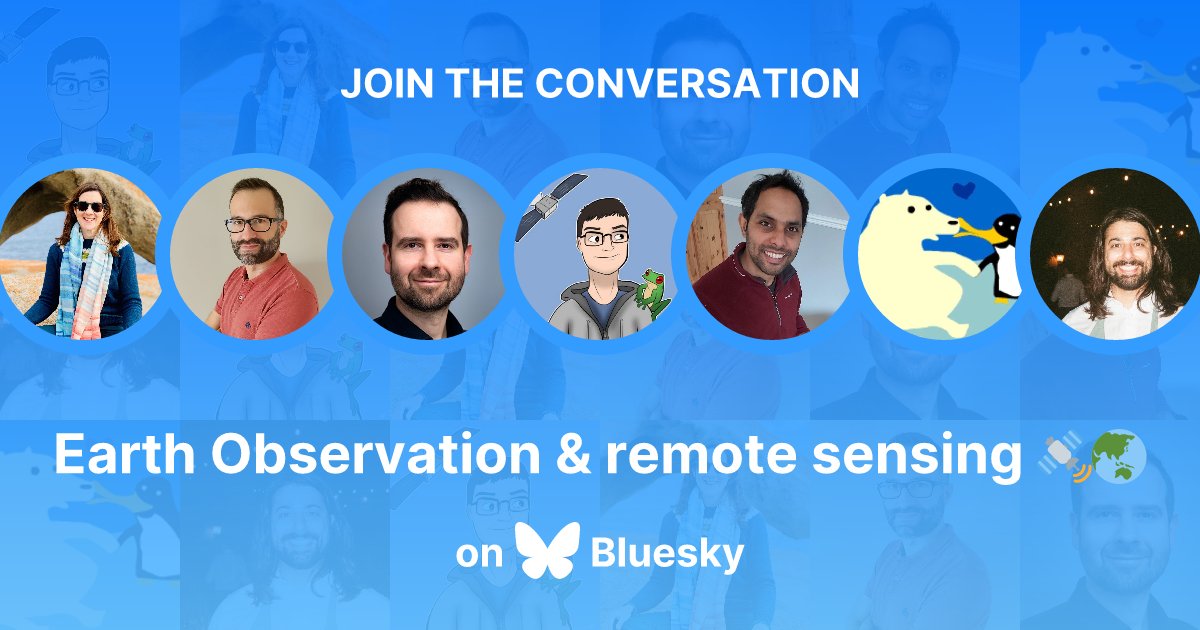 JOIN THE CONVERSATION

Earth Observation & remote sensing 🛰️🌏

on Bluesky